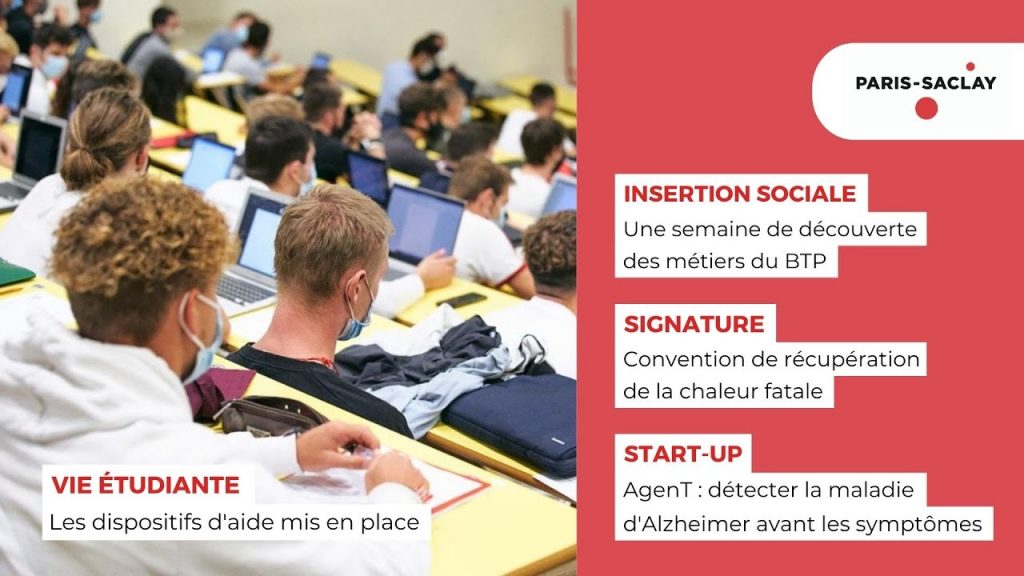 PARIS-SACLAY

INSERTION SOCIALE
Une semaine de découverte des métiers du BTP

SIGNATURE
Convention de récupération de la chaleur fatale

START-UP
AgenT : détecter la maladie d'Alzheimer avant les symptômes

VIE ÉTUDIANTE
Les dispositifs d'aide mis en place